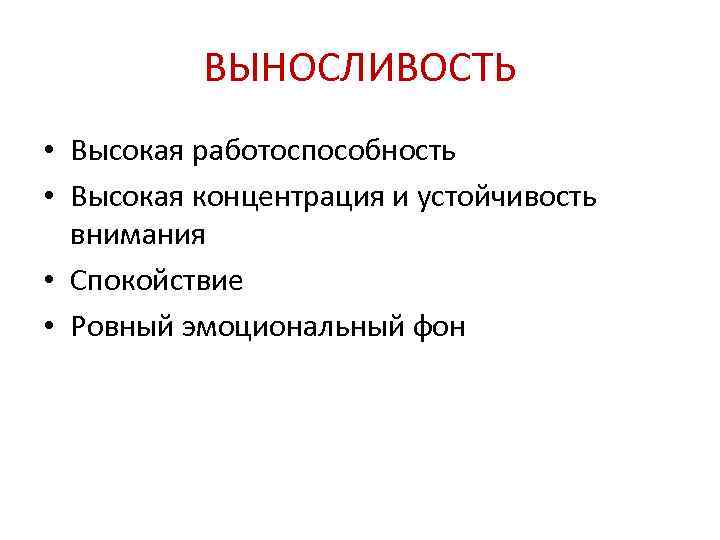 ВЫНОСЛИВОСТЬ

• Высокая работоспособность
• Высокая концентрация и устойчивость внимания
• Спокойствие
• Ровный эмоциональный фон